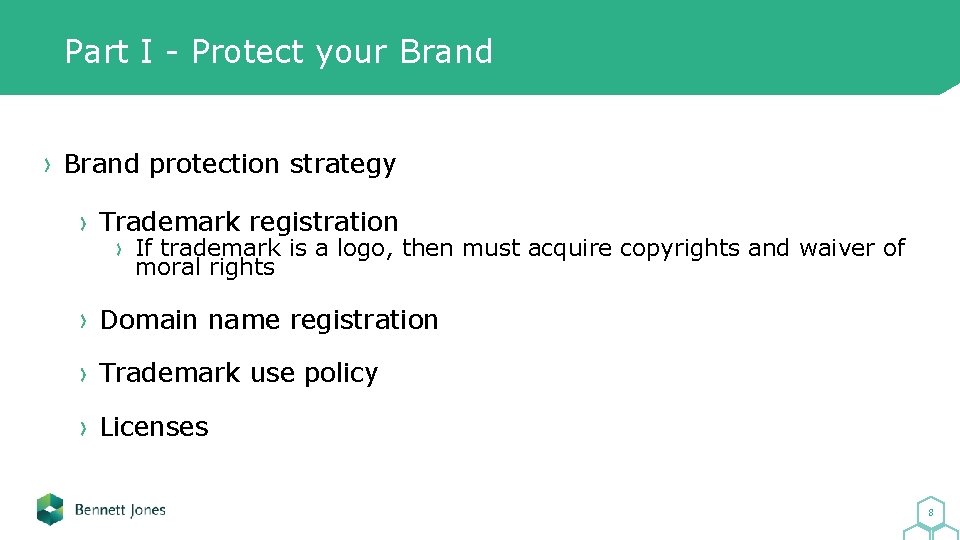 Part I - Protect your Brand

› Brand protection strategy

› Trademark registration

› If trademark is a logo, then must acquire copyrights and waiver of moral rights

› Domain name registration

› Trademark use policy

› Licenses

Bennett Jones

8